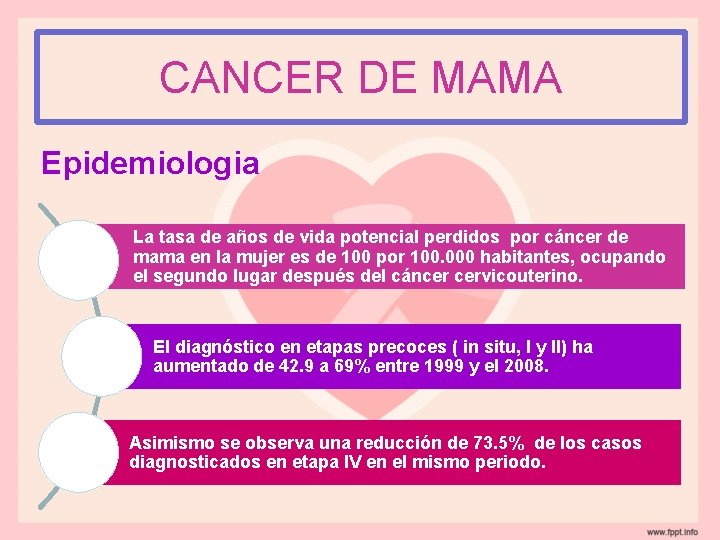 CANCER DE MAMA

Epidemiologia

La tasa de años de vida potencial perdidos por cáncer de mama en la mujer es de 100 por 100.000 habitantes, ocupando el segundo lugar después del cáncer cervicouterino.

El diagnóstico en etapas precoces ( in situ, I y II) ha aumentado de 42.9 a 69% entre 1999 y el 2008.

Asimismo se observa una reducción de 73.5% de los casos diagnosticados en etapa IV en el mismo periodo.

www.fppt.info